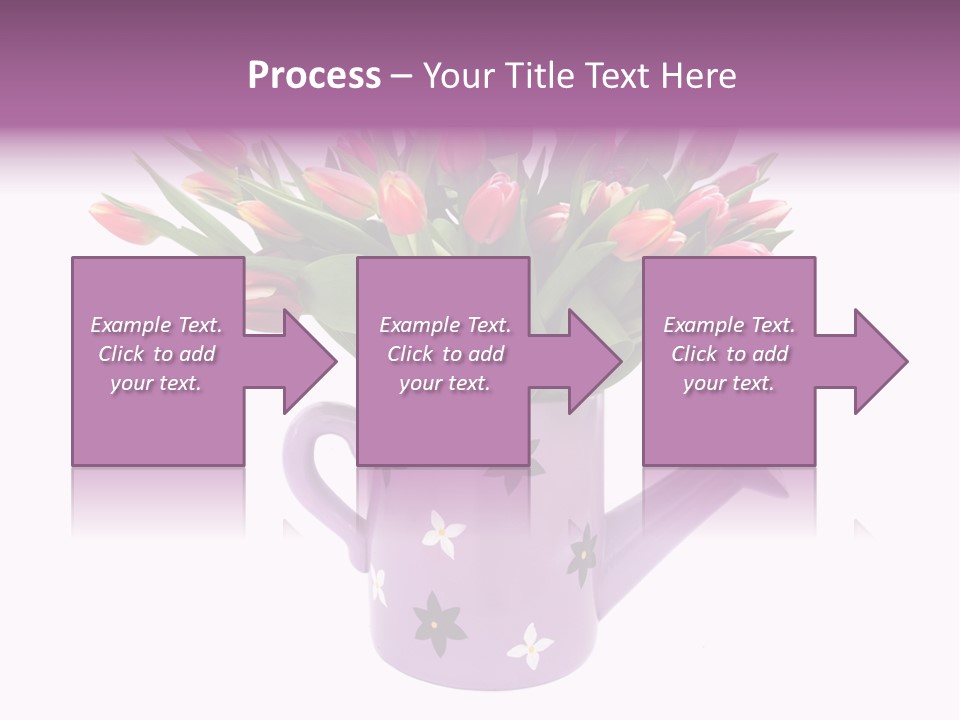 Process – Your Title Text Here

Example Text. Click to add your text.

Example Text. Click to add your text.

Example Text. Click to add your text.